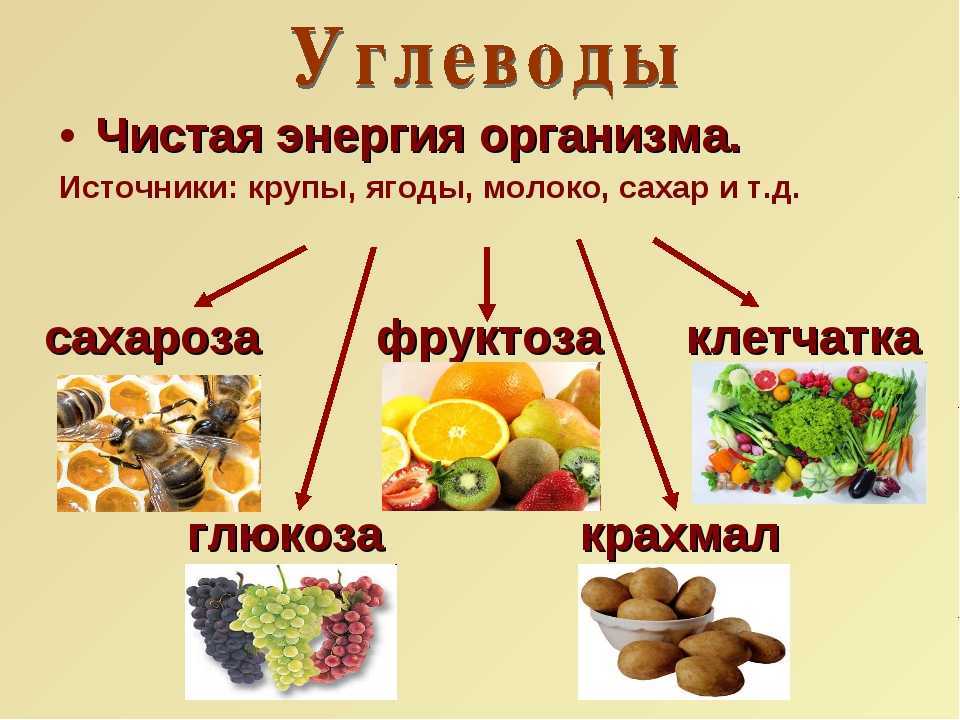 Углеводы

• Чистая энергия организма.

Источники: крупы, ягоды, молоко, сахар и т.д.

сахароза

фруктоза

клетчатка

глюкоза

крахмал